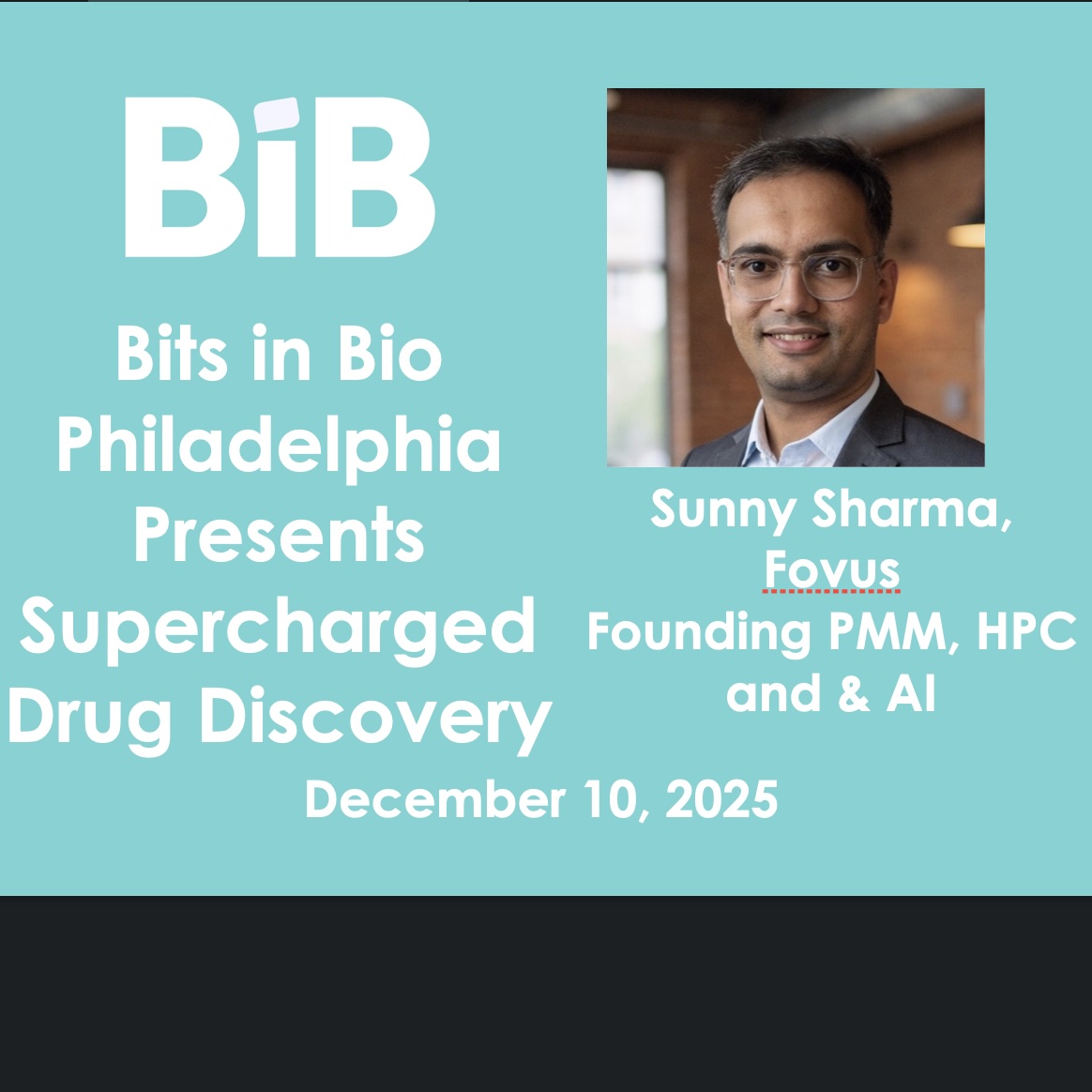 BiB

Bits in Bio Philadelphia Presents Supercharged Drug Discovery

Sunny Sharma, Fovus Founding PMM, HPC and & AI

December 10, 2025